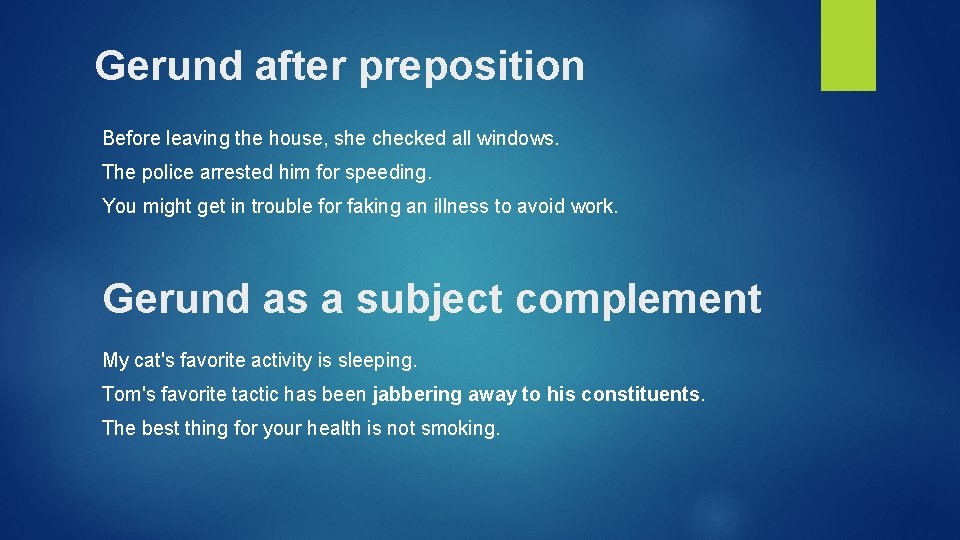 Gerund after preposition

Before leaving the house, she checked all windows.

The police arrested him for speeding.

You might get in trouble for faking an illness to avoid work.

Gerund as a subject complement

My cat's favorite activity is sleeping.

Tom's favorite tactic has been jabbering away to his constituents.

The best thing for your health is not smoking.